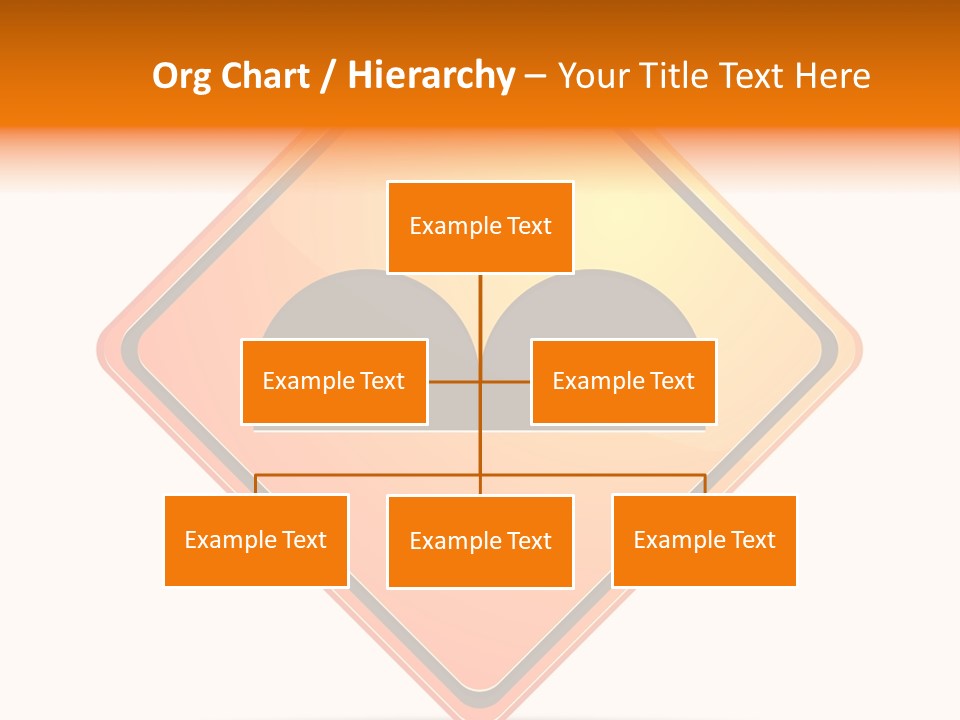 Org Chart / Hierarchy – Your Title Text Here

Example Text

Example Text

Example Text

Example Text

Example Text

Example Text